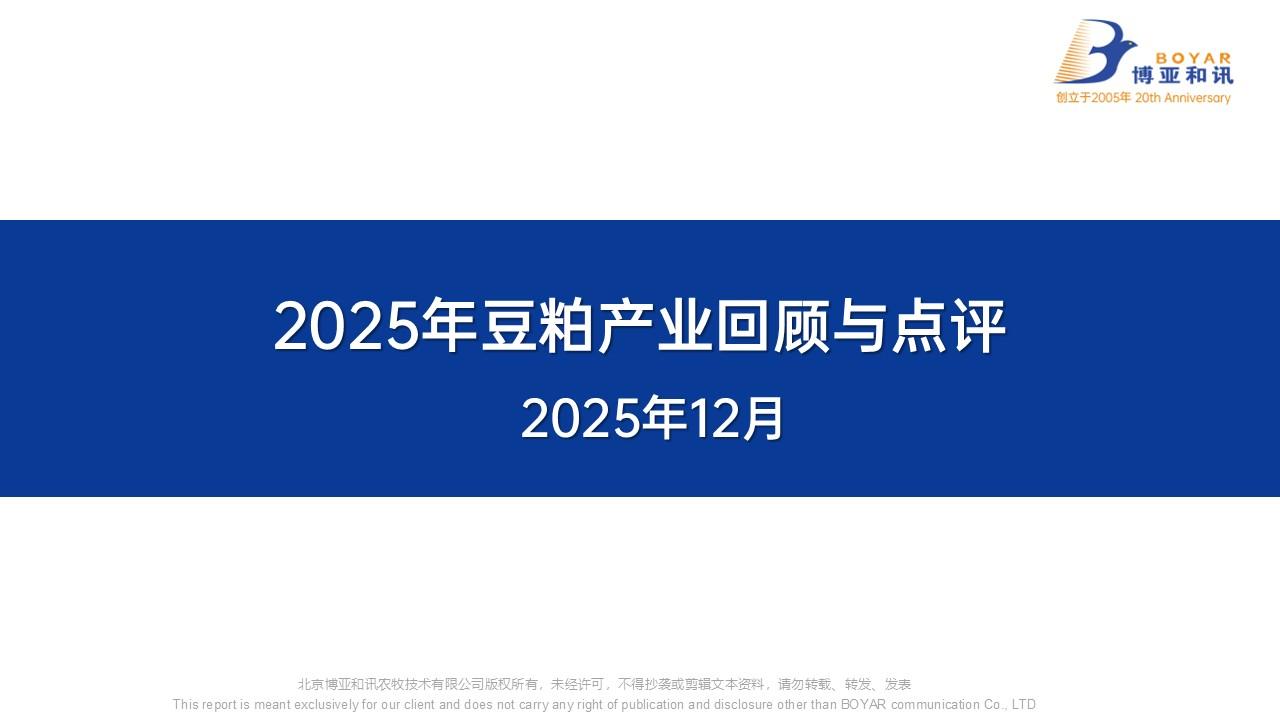 BOYAR
博亚和讯
创立于2005年 20th Anniversary

2025年豆粕产业回顾与点评

2025年12月

北京博亚和讯农牧技术有限公司版权所有，未经许可，不得抄袭或剪辑文本资料，请勿转载、转发、发表
This report is meant exclusively for our client and does not carry any right of publication and disclosure other than BOYAR communication Co., LTD